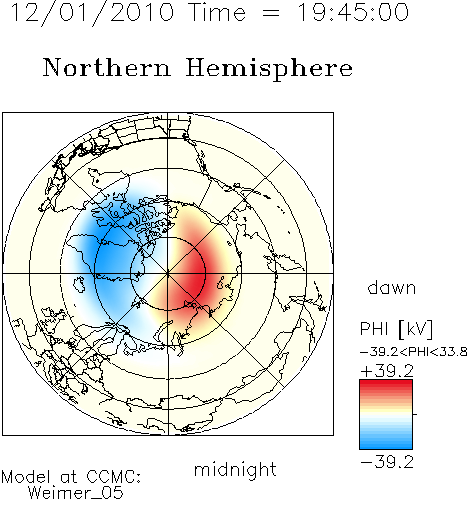 12/01/2010 Time = 19:45:00

Northern Hemisphere

dawn

PHI [kV]

−39.2<PHI<33.8

+39.2

−39.2

midnight

Model at CCMC:
Weimer_05